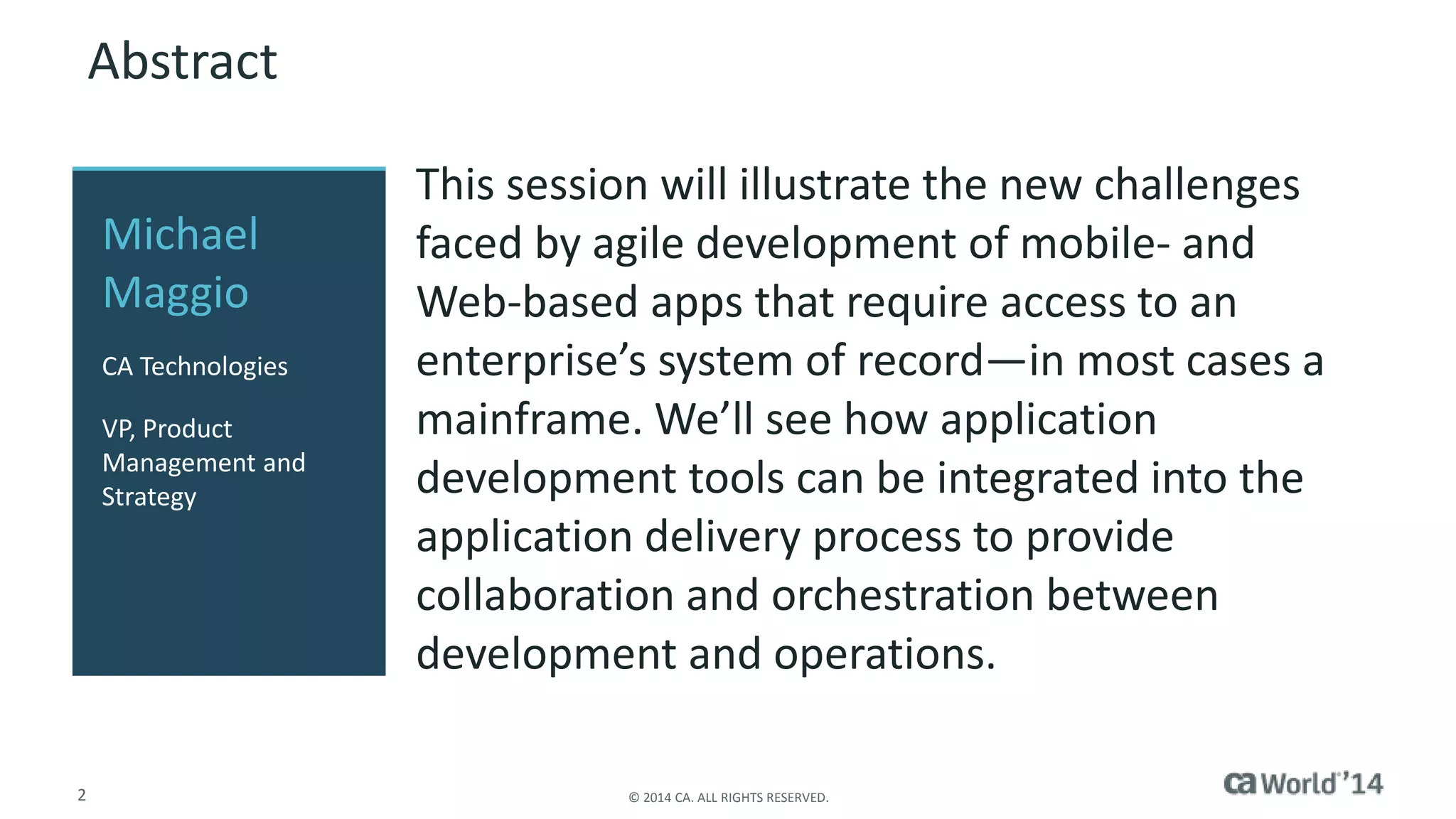 Abstract

Michael Maggio

CA Technologies

VP, Product Management and Strategy

This session will illustrate the new challenges faced by agile development of mobile- and Web-based apps that require access to an enterprise's system of record—in most cases a mainframe. We'll see how application development tools can be integrated into the application delivery process to provide collaboration and orchestration between development and operations.

2

© 2014 CA. ALL RIGHTS RESERVED.

ca World'14